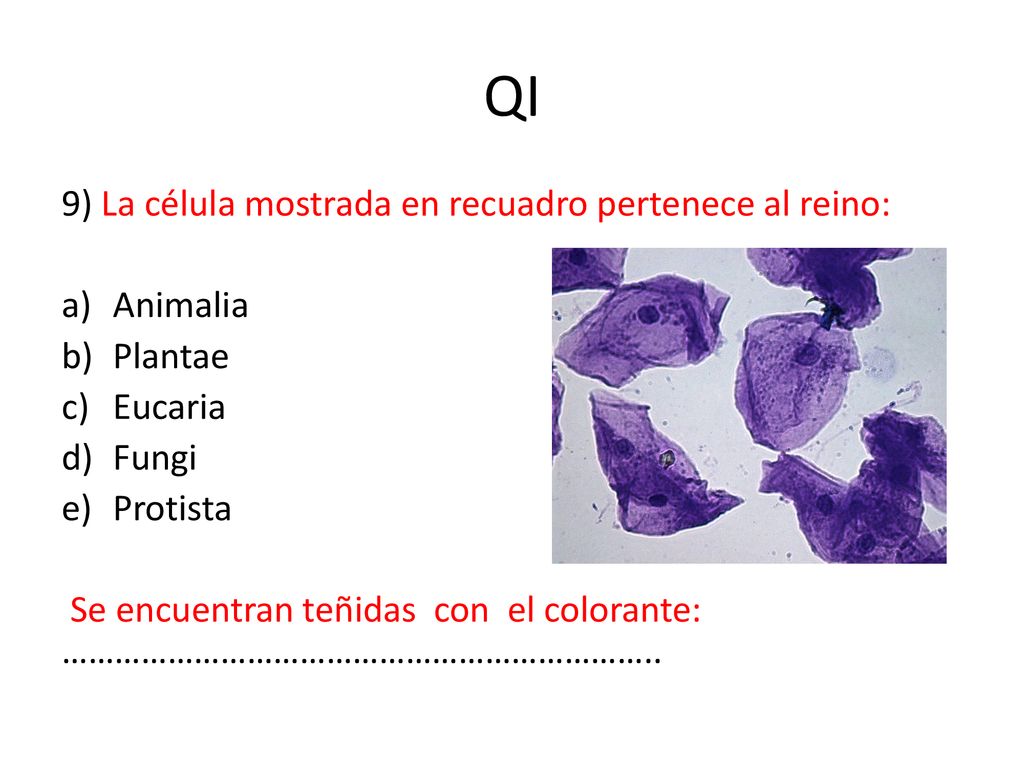 QI

9) La célula mostrada en recuadro pertenece al reino:

a) Animalia
b) Plantae
c) Eucaria
d) Fungi
e) Protista

Se encuentran teñidas con el colorante: ……………………………………………………………..